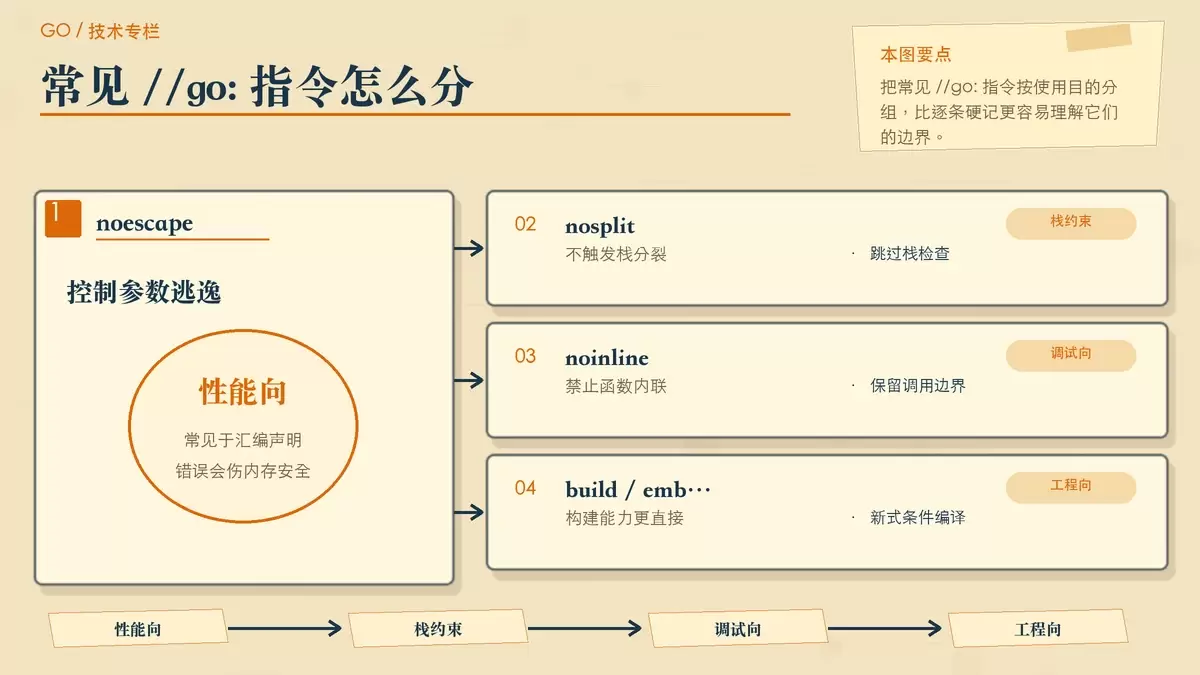 GO / 技术专栏

常见 //go: 指令怎么分

本图要点

把常见 //go: 指令按使用目的分组，比逐条硬记更容易理解它们的边界。

1

noescape

控制参数逃逸

性能向

常见于汇编声明

错误会伤内存安全

02

nosplit

栈约束

不触发栈分裂

· 跳过栈检查

03

noinline

调试向

禁止函数内联

· 保留调用边界

04

build / emb…

工程向

构建能力更直接

· 新式条件编译

性能向

栈约束

调试向

工程向